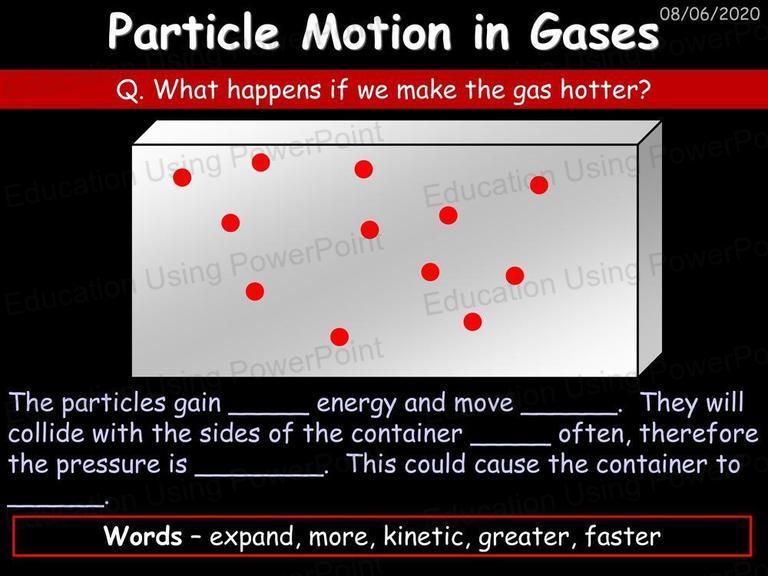 08/06/2020

Particle Motion in Gases

Q. What happens if we make the gas hotter?

Education Using PowerPoint

The particles gain _____ energy and move ______. They will collide with the sides of the container _____ often, therefore the pressure is ________. This could cause the container to ______.

Words – expand, more, kinetic, greater, faster